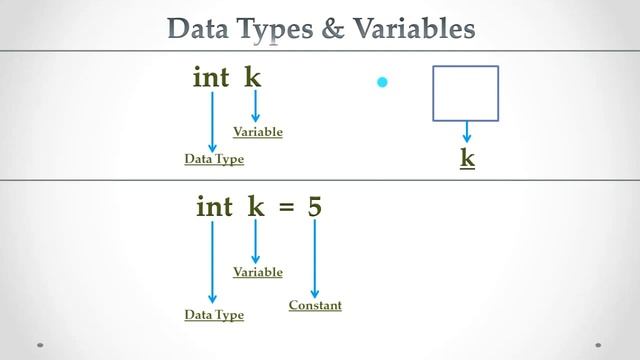 Data Types & Variables

int k

Variable

Data Type

k

int k = 5

Variable

Data Type

Constant